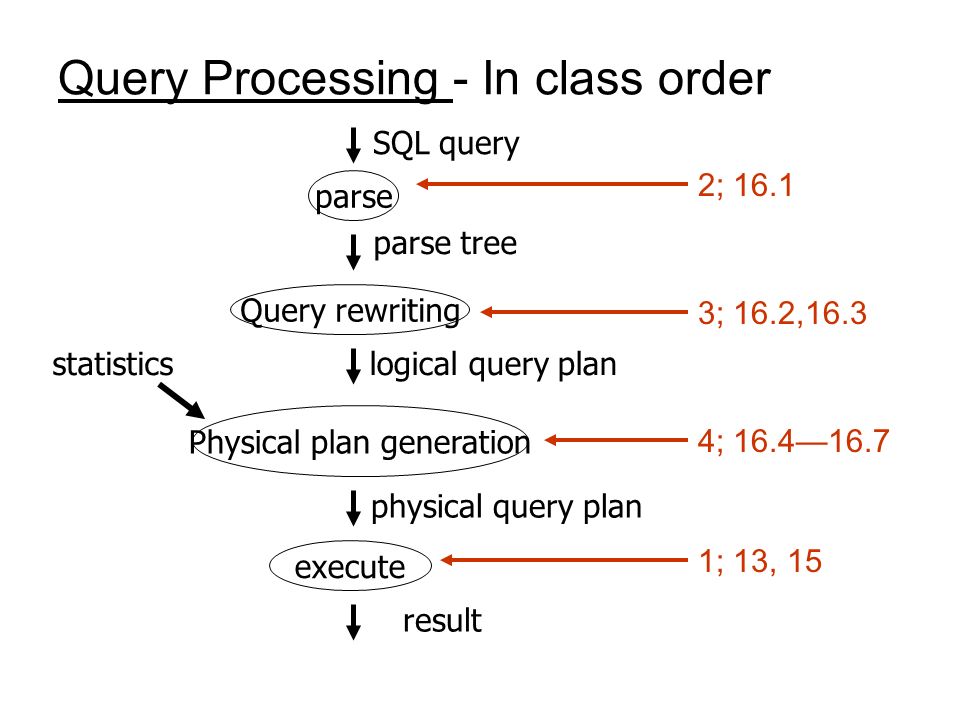 Query Processing - In class order

SQL query

parse

2; 16.1

parse tree

Query rewriting

3; 16.2,16.3

statistics

logical query plan

Physical plan generation

4; 16.4—16.7

physical query plan

execute

1; 13, 15

result